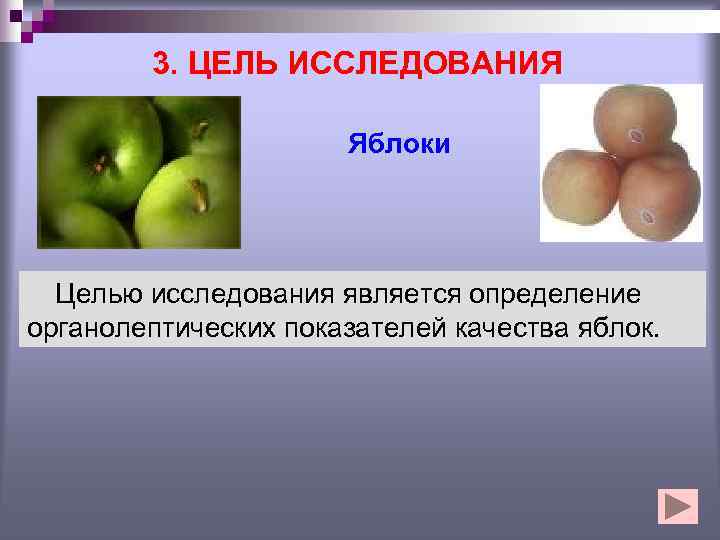 3. ЦЕЛЬ ИССЛЕДОВАНИЯ

Яблоки

Целью исследования является определение органолептических показателей качества яблок.